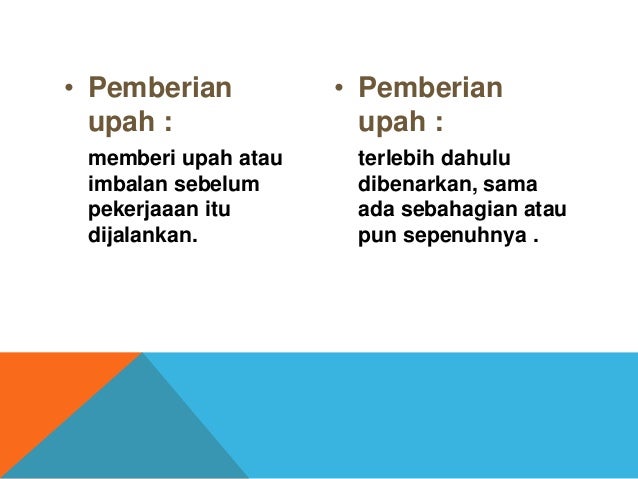 • Pemberian upah :

memberi upah atau imbalan sebelum pekerjaaan itu dijalankan.

• Pemberian upah :

terlebih dahulu dibenarkan, sama ada sebahagian atau pun sepenuhnya .